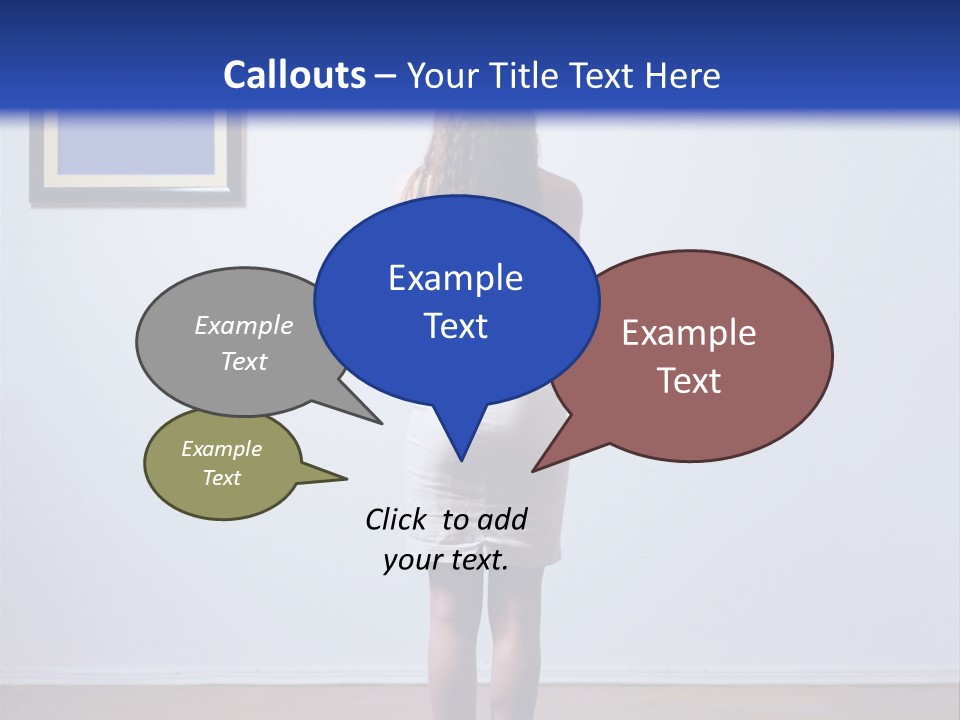 Callouts – Your Title Text Here

Example Text

Example Text

Example Text

Example Text

Click to add your text.